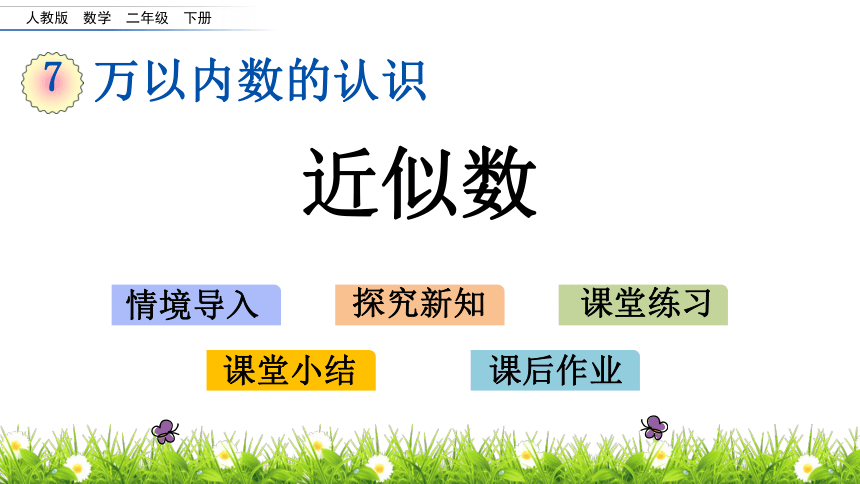 人教版 数学 二年级 下册

7 万以内数的认识

近似数

情境导入

探究新知

课堂练习

课堂小结

课后作业